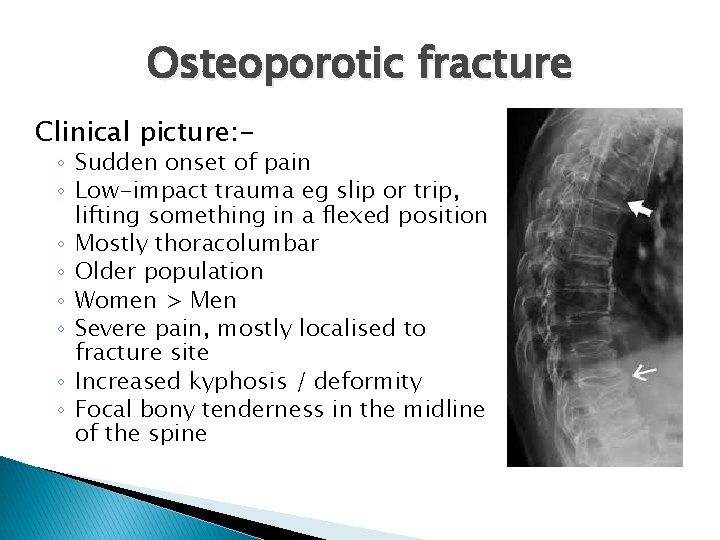 Osteoporotic fracture

Clinical picture:-
◦ Sudden onset of pain
◦ Low-impact trauma eg slip or trip, lifting something in a flexed position
◦ Mostly thoracolumbar
◦ Older population
◦ Women > Men
◦ Severe pain, mostly localised to fracture site
◦ Increased kyphosis / deformity
◦ Focal bony tenderness in the midline of the spine